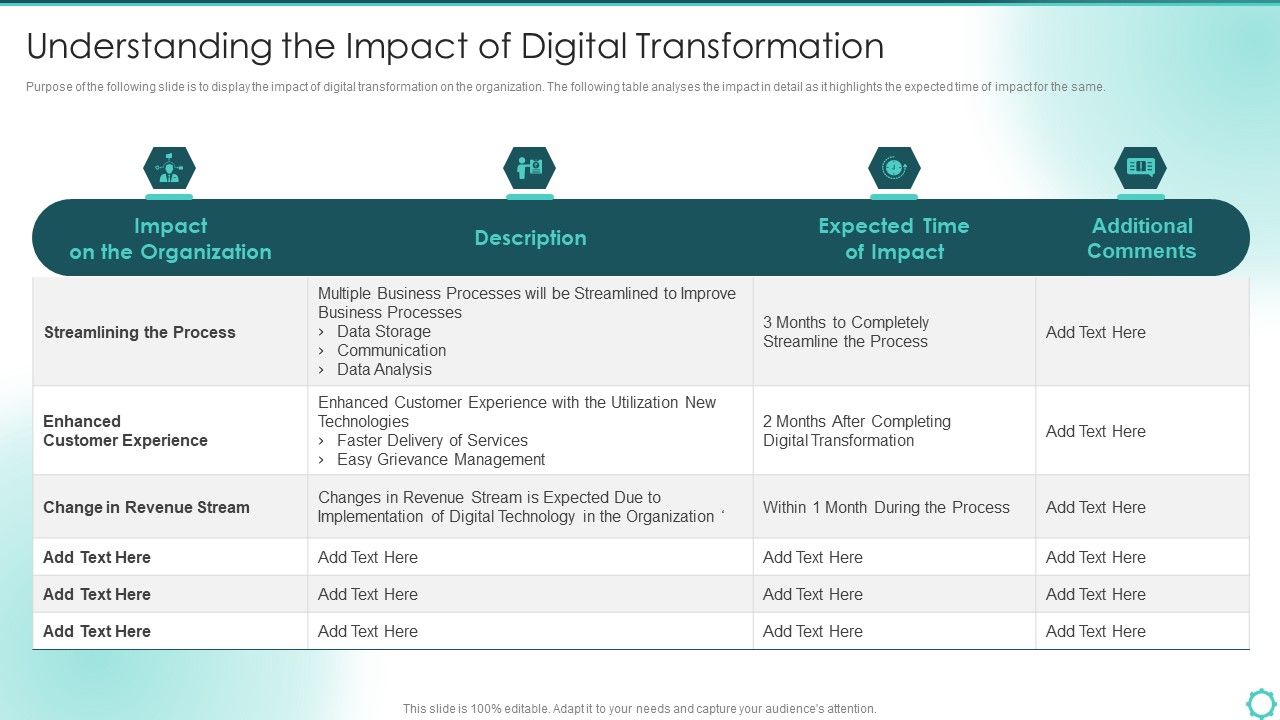 Understanding the Impact of Digital Transformation

Purpose of the following slide is to display the impact of digital transformation on the organization. The following table analyses the impact in detail as it highlights the expected time of impact for the same.

| Impact on the Organization | Description | Expected Time of Impact | Additional Comments |
|---|---|---|---|
| Streamlining the Process | Multiple Business Processes will be Streamlined to Improve Business Processes › Data Storage › Communication › Data Analysis | 3 Months to Completely Streamline the Process | Add Text Here |
| Enhanced Customer Experience | Enhanced Customer Experience with the Utilization New Technologies › Faster Delivery of Services › Easy Grievance Management | 2 Months After Completing Digital Transformation | Add Text Here |
| Change in Revenue Stream | Changes in Revenue Stream is Expected Due to Implementation of Digital Technology in the Organization ‘ | Within 1 Month During the Process | Add Text Here |
| Add Text Here | Add Text Here | Add Text Here | Add Text Here |
| Add Text Here | Add Text Here | Add Text Here | Add Text Here |
| Add Text Here | Add Text Here | Add Text Here | Add Text Here |

This slide is 100% editable. Adapt it to your needs and capture your audience's attention.